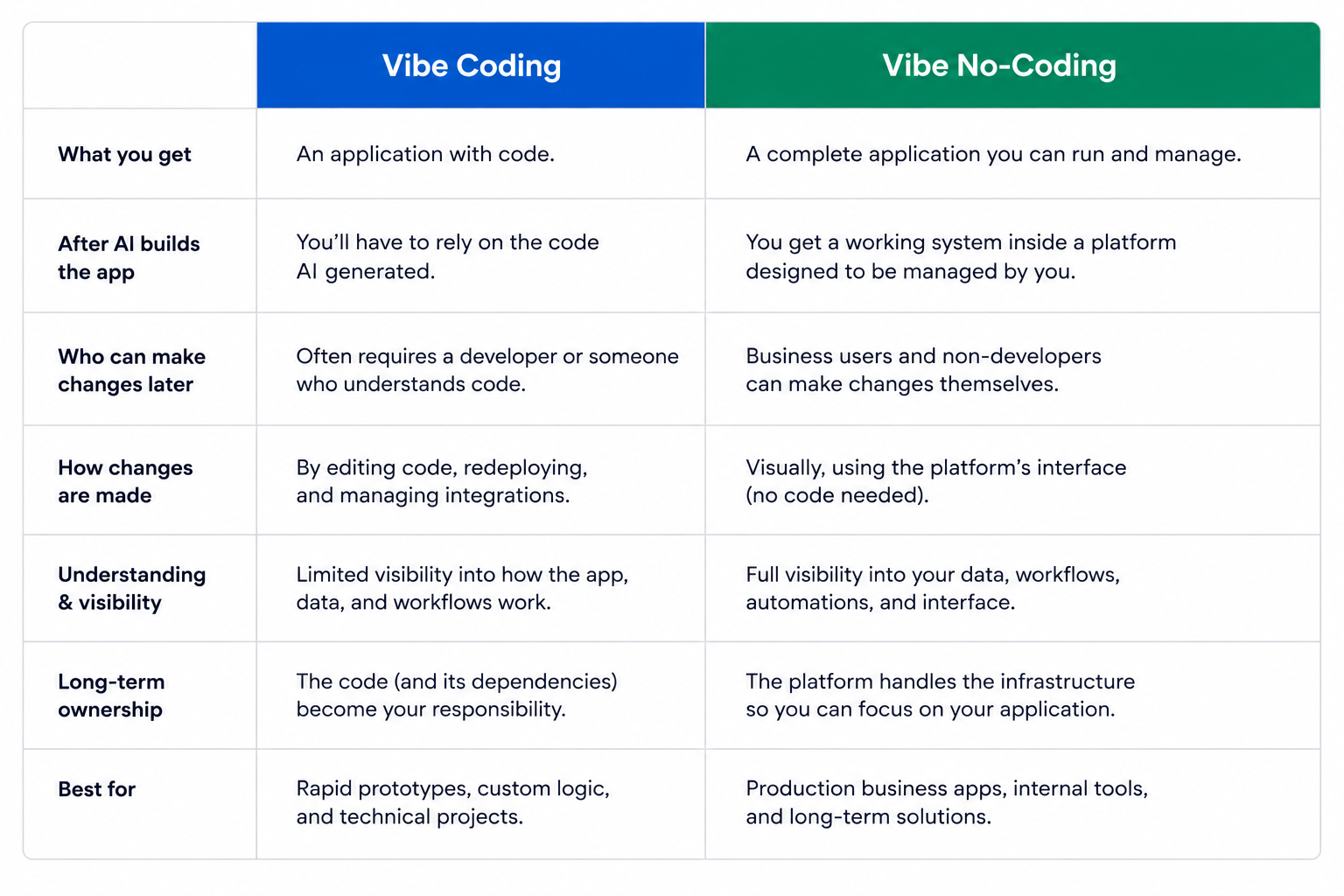 | | Vibe Coding | Vibe No-Coding |
|---|---|---|
| What you get | An application with code. | A complete application you can run and manage. |
| After AI builds the app | You'll have to rely on the code AI generated. | You get a working system inside a platform designed to be managed by you. |
| Who can make changes later | Often requires a developer or someone who understands code. | Business users and non-developers can make changes themselves. |
| How changes are made | By editing code, redeploying, and managing integrations. | Visually, using the platform's interface (no code needed). |
| Understanding & visibility | Limited visibility into how the app, data, and workflows work. | Full visibility into your data, workflows, automations, and interface. |
| Long-term ownership | The code (and its dependencies) become your responsibility. | The platform handles the infrastructure so you can focus on your application. |
| Best for | Rapid prototypes, custom logic, and technical projects. | Production business apps, internal tools, and long-term solutions. |